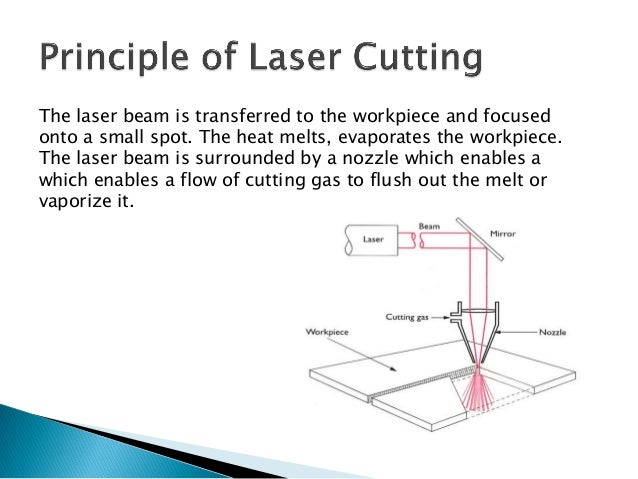 Principle of Laser Cutting

The laser beam is transferred to the workpiece and focused onto a small spot. The heat melts, evaporates the workpiece. The laser beam is surrounded by a nozzle which enables a which enables a flow of cutting gas to flush out the melt or vaporize it.

Laser
Beam
Mirror
Cutting gas
Workpiece
Nozzle